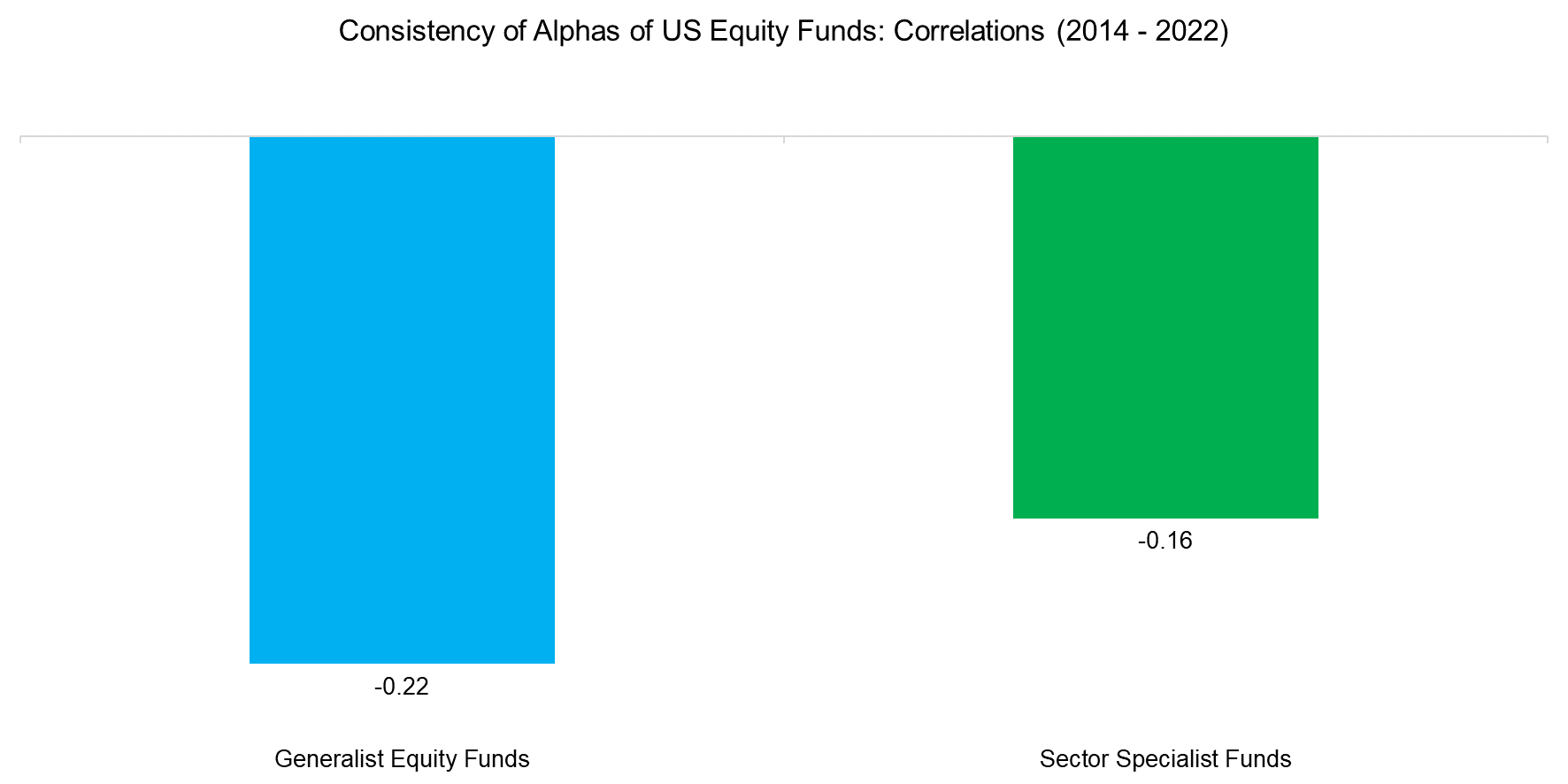 Consistency of Alphas of US Equity Funds: Correlations (2014 - 2022)

-0.22

-0.16

Generalist Equity Funds

Sector Specialist Funds